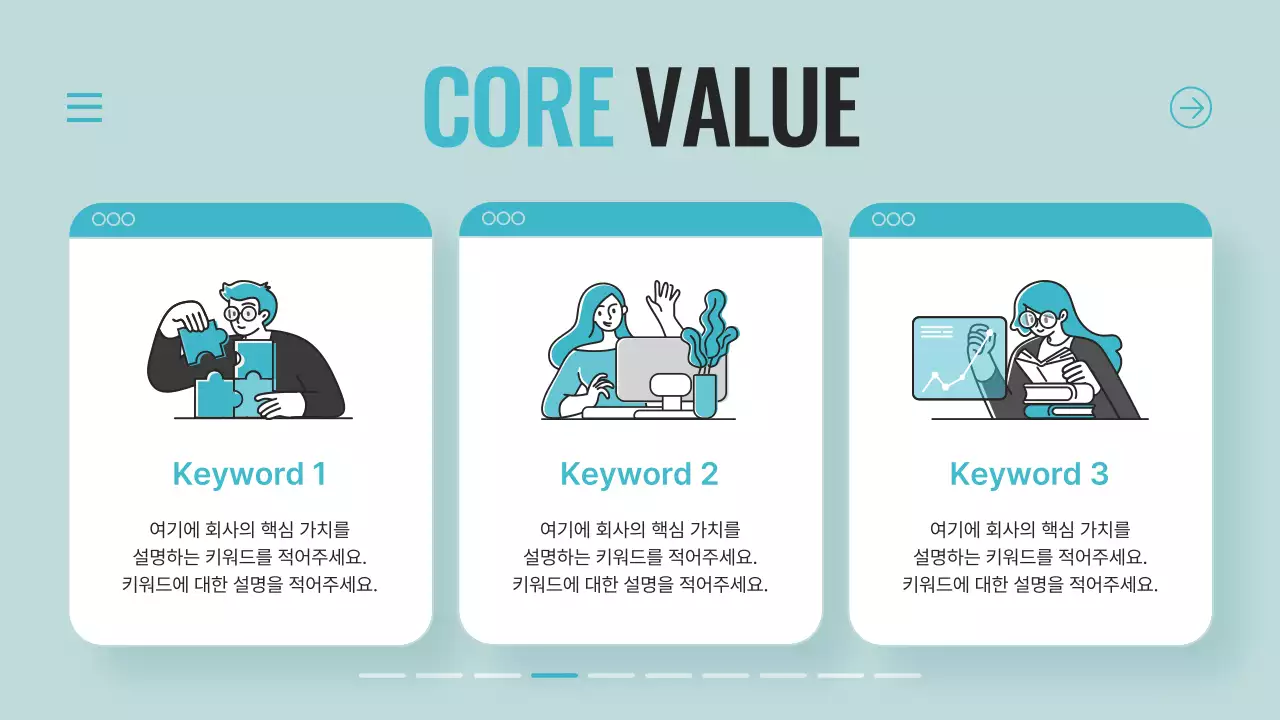 CORE VALUE

Keyword 1

여기에 회사의 핵심 가치를 설명하는 키워드를 적어주세요. 키워드에 대한 설명을 적어주세요.

Keyword 2

여기에 회사의 핵심 가치를 설명하는 키워드를 적어주세요. 키워드에 대한 설명을 적어주세요.

Keyword 3

여기에 회사의 핵심 가치를 설명하는 키워드를 적어주세요. 키워드에 대한 설명을 적어주세요.